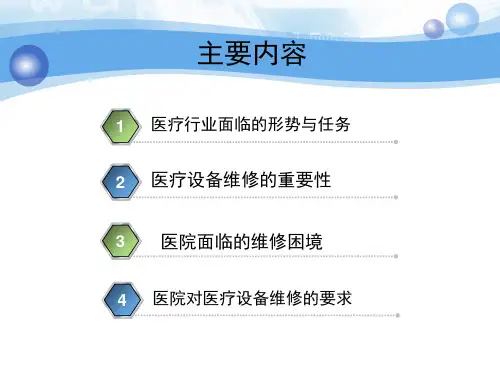 主要内容

1 医疗行业面临的形势与任务

2 医疗设备维修的重要性

3 医院面临的维修困境

4 医院对医疗设备维修的要求